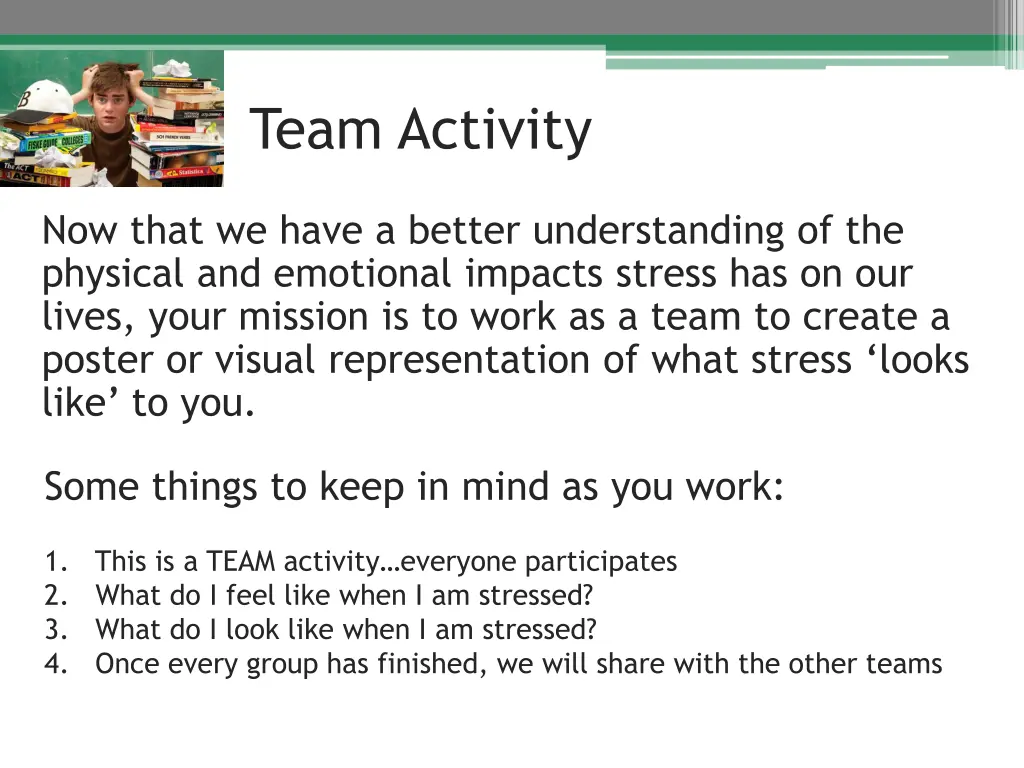 Team Activity

Now that we have a better understanding of the physical and emotional impacts stress has on our lives, your mission is to work as a team to create a poster or visual representation of what stress ‘looks like’ to you.

Some things to keep in mind as you work:

1. This is a TEAM activity…everyone participates
2. What do I feel like when I am stressed?
3. What do I look like when I am stressed?
4. Once every group has finished, we will share with the other teams